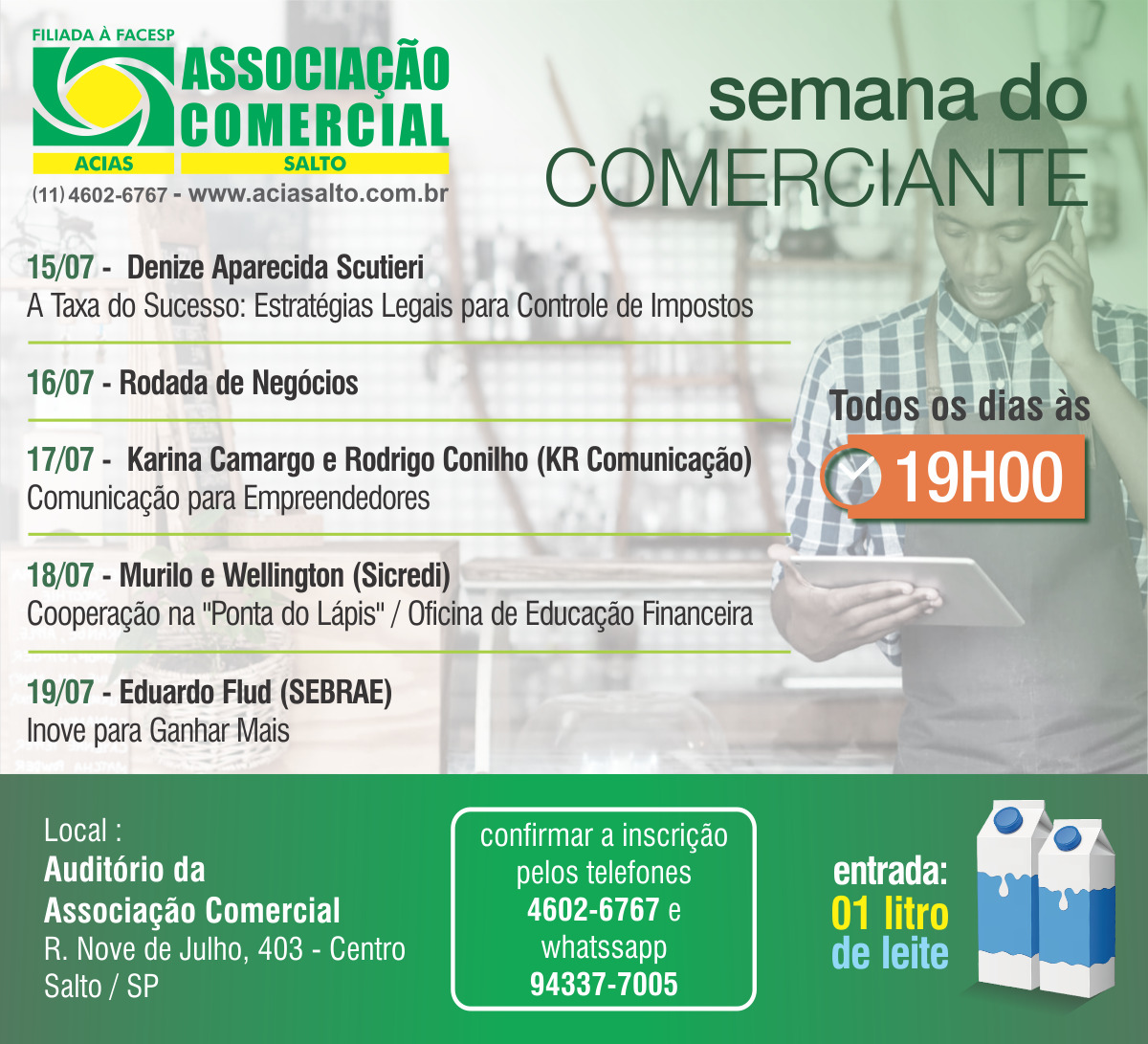 FILIADA À FACESP
ASSOCIAÇÃO COMERCIAL
ACIAS SALTO
(11) 4602-6767 - www.aciasalto.com.br

semana do COMERCIANTE

15/07 - Denize Aparecida Scutieri
A Taxa do Sucesso: Estratégias Legais para Controle de Impostos

16/07 - Rodada de Negócios

17/07 - Karina Camargo e Rodrigo Conilho (KR Comunicação)
Comunicação para Empreendedores

18/07 - Murilo e Wellington (Sicredi)
Cooperação na "Ponta do Lápis" / Oficina de Educação Financeira

19/07 - Eduardo Flud (SEBRAE)
Inove para Ganhar Mais

Todos os dias às
19H00

Local :
Auditório da Associação Comercial
R. Nove de Julho, 403 - Centro
Salto / SP

confirmar a inscrição pelos telefones 4602-6767 e whatssapp 94337-7005

entrada:
01 litro de leite